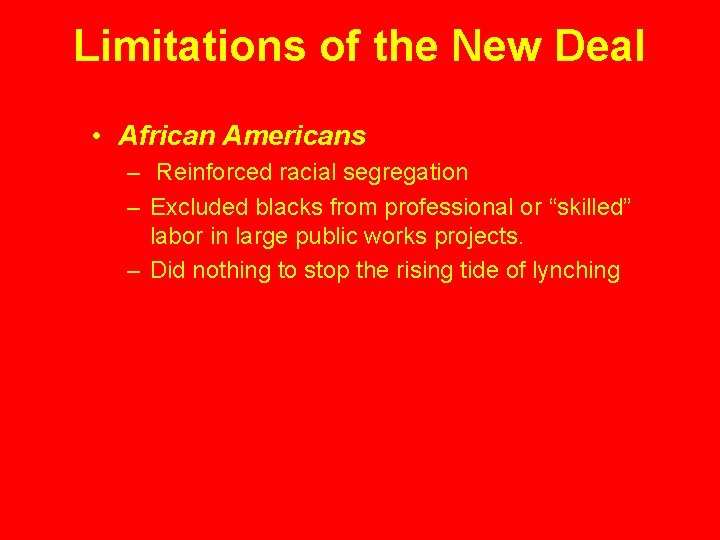 Limitations of the New Deal

• African Americans
– Reinforced racial segregation
– Excluded blacks from professional or “skilled” labor in large public works projects.
– Did nothing to stop the rising tide of lynching